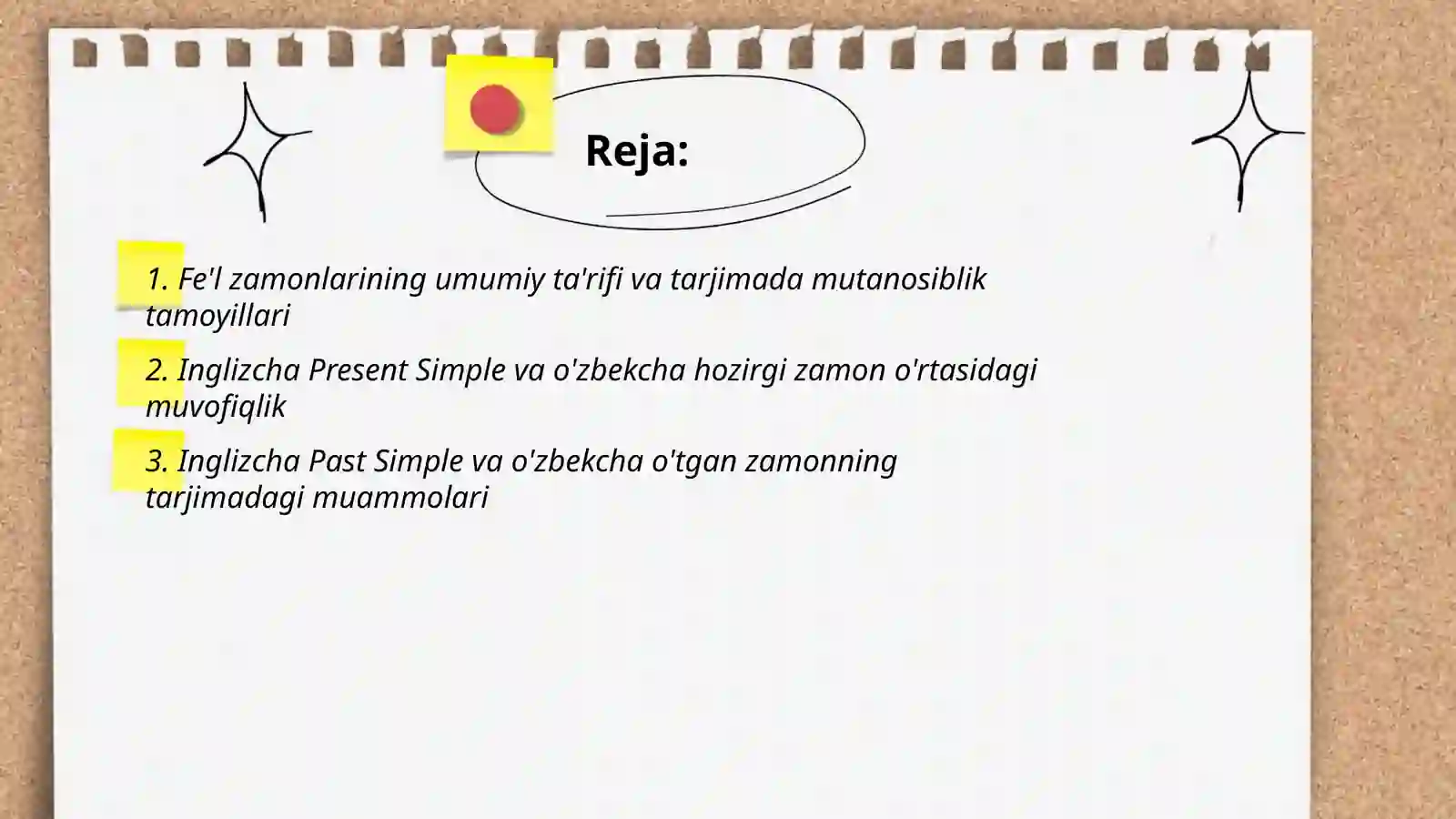 Reja:

1. Fe'l zamonlarining umumiy ta'rifi va tarjimada mutanosiblik tamoyillari

2. Inglizcha Present Simple va o'zbekcha hozirgi zamon o'rtasidagi muvofiqlik

3. Inglizcha Past Simple va o'zbekcha o'tgan zamonning tarjimadagi muammolari